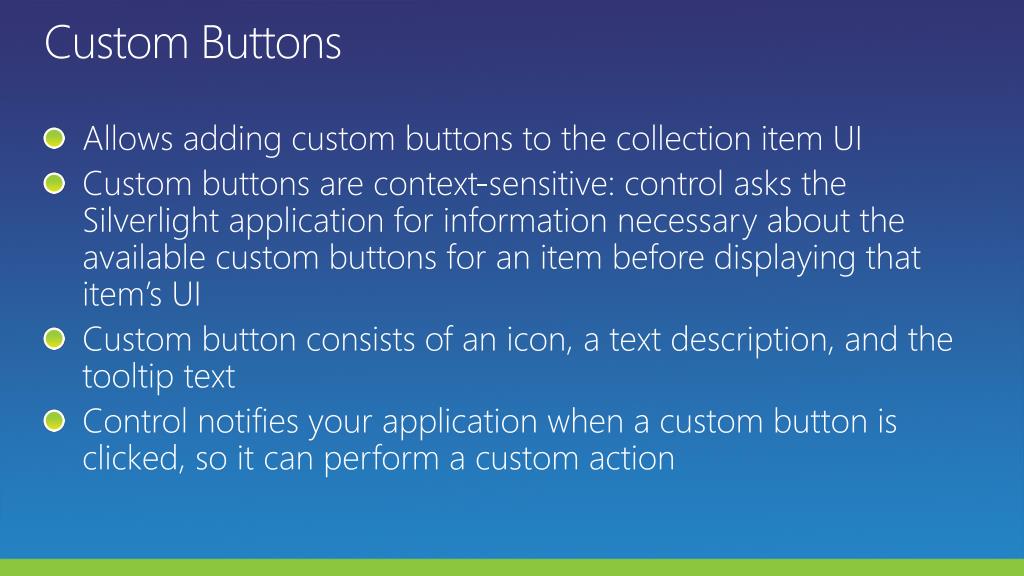 Custom Buttons

Allows adding custom buttons to the collection item UI

Custom buttons are context-sensitive: control asks the Silverlight application for information necessary about the available custom buttons for an item before displaying that item's UI

Custom button consists of an icon, a text description, and the tooltip text

Control notifies your application when a custom button is clicked, so it can perform a custom action